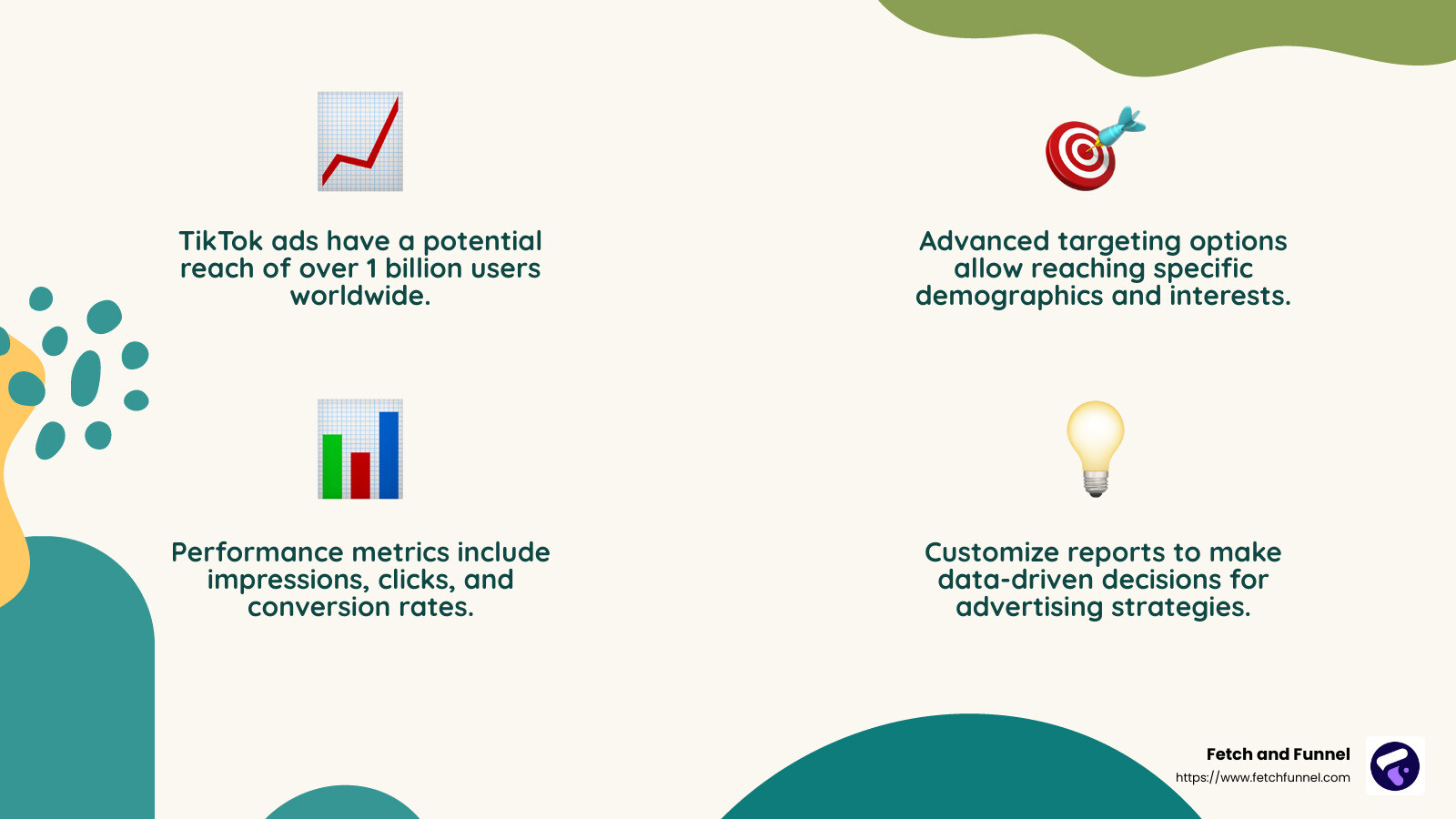 TikTok ads have a potential reach of over 1 billion users worldwide.

Advanced targeting options allow reaching specific demographics and interests.

Performance metrics include impressions, clicks, and conversion rates.

Customize reports to make data-driven decisions for advertising strategies.

Fetch and Funnel
https://www.fetchfunnel.com